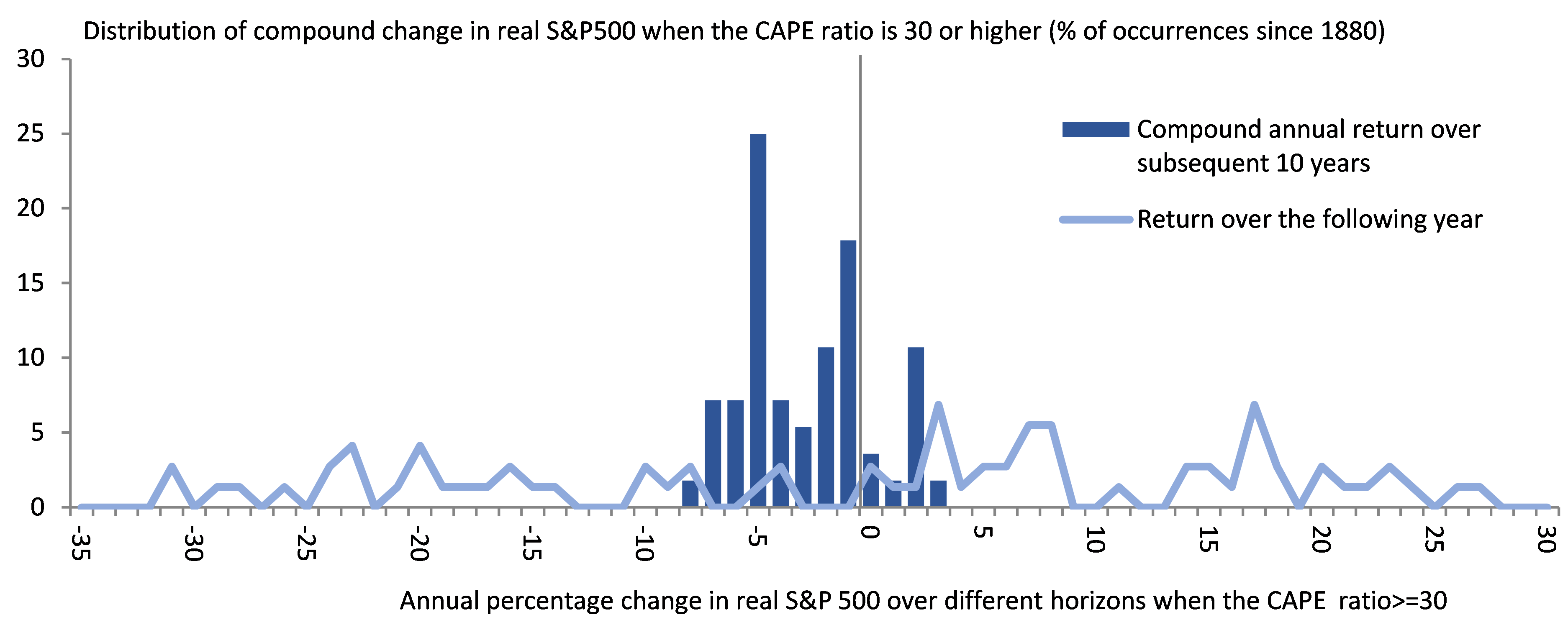 Distribution of compound change in real S&P500 when the CAPE ratio is 30 or higher (% of occurrences since 1880)

30
25
20
15
10
5
0

Compound annual return over subsequent 10 years

Return over the following year

-35
-30
-25
-20
-15
-10
-5
0
5
10
15
20
25
30

Annual percentage change in real S&P 500 over different horizons when the CAPE ratio>=30